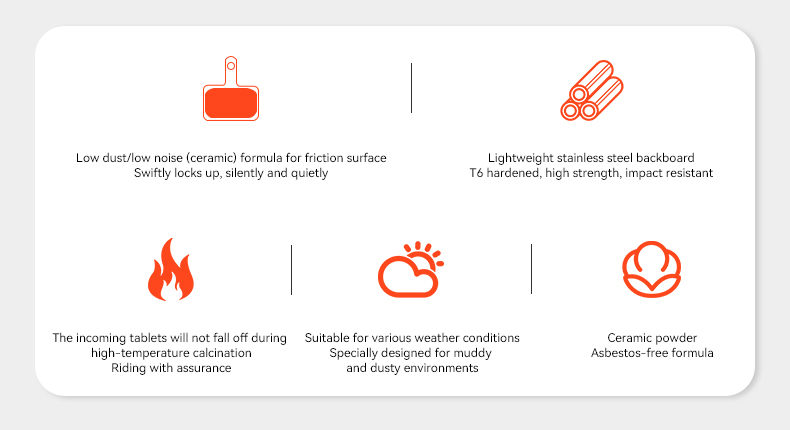 Low dust/low noise (ceramic) formula for friction surface
Swiftly locks up, silently and quietly

Lightweight stainless steel backboard
T6 hardened, high strength, impact resistant

The incoming tablets will not fall off during high-temperature calcination
Riding with assurance

Suitable for various weather conditions
Specially designed for muddy and dusty environments

Ceramic powder
Asbestos-free formula